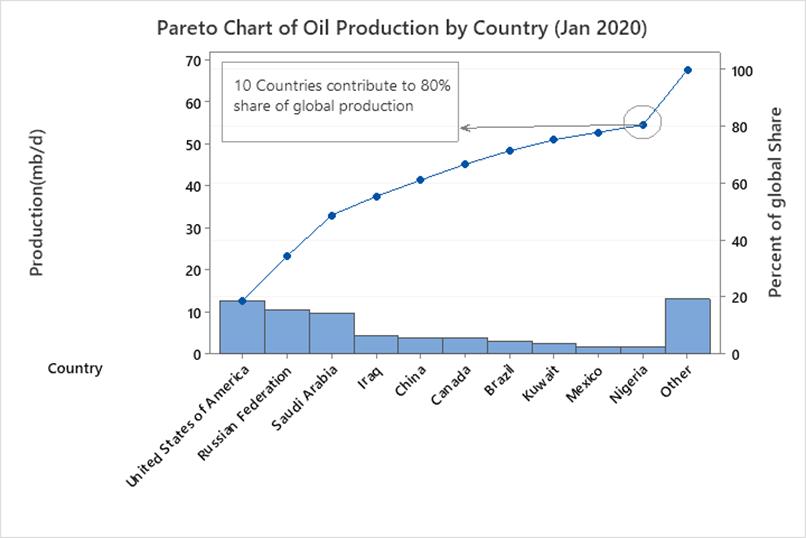 Pareto Chart of Oil Production by Country (Jan 2020)

10 Countries contribute to 80% share of global production

Production(mb/d)

70
60
50
40
30
20
10
0

Percent of global Share

100
80
60
40
20
0

Country

United States of America
Russian Federation
Saudi Arabia
Iraq
China
Canada
Brazil
Kuwait
Mexico
Nigeria
Other